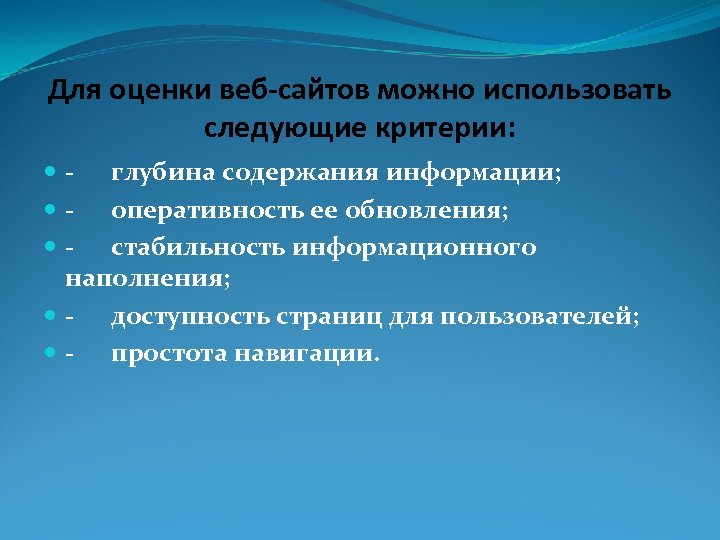 Для оценки веб-сайтов можно использовать следующие критерии:

- глубина содержания информации;
- оперативность ее обновления;
- стабильность информационного наполнения;
- доступность страниц для пользователей;
- простота навигации.